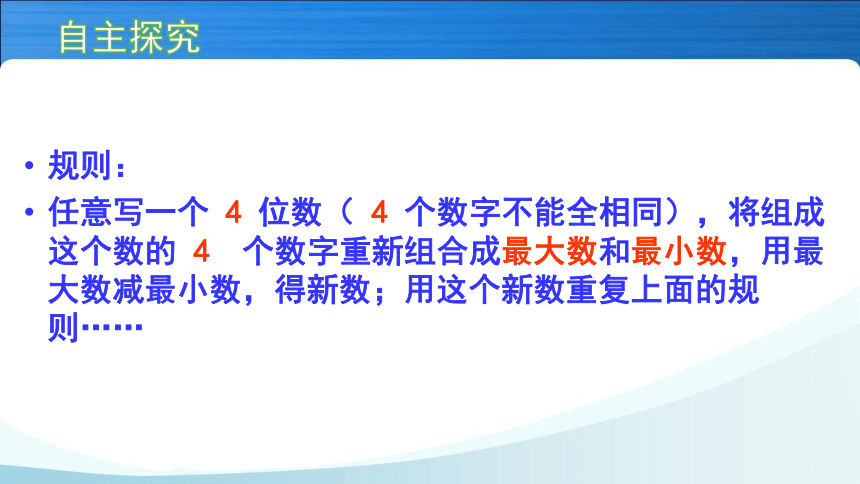 自主探究

• 规则：

• 任意写一个 4 位数（ 4 个数字不能全相同），将组成这个数的 4 个数字重新组合成最大数和最小数，用最大数减最小数，得新数；用这个新数重复上面的规则……